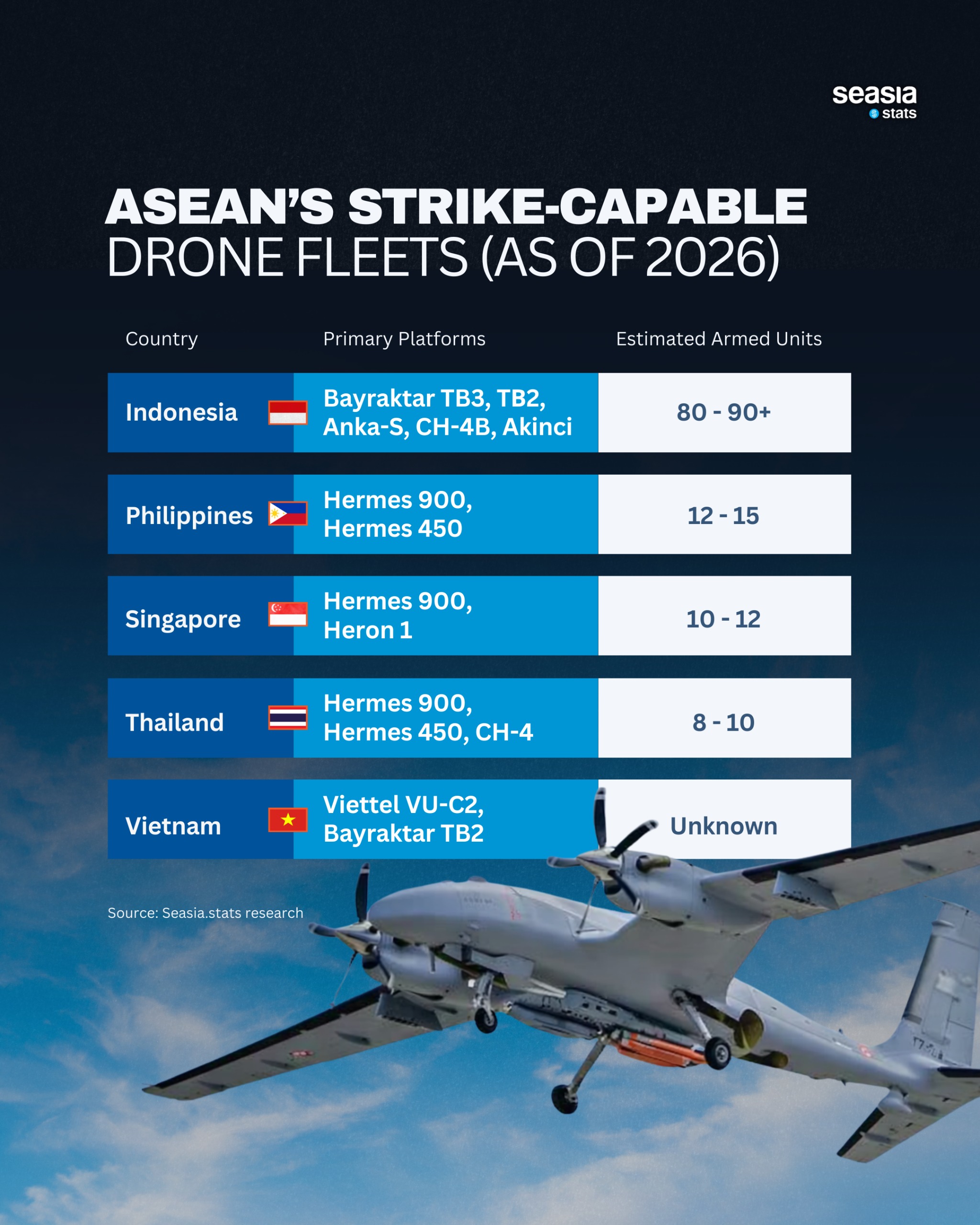 seasia stats

ASEAN'S STRIKE-CAPABLE DRONE FLEETS (AS OF 2026)

| Country | Primary Platforms | Estimated Armed Units |
|---|---|---|
| Indonesia | Bayraktar TB3, TB2, Anka-S, CH-4B, Akinci | 80 - 90+ |
| Philippines | Hermes 900, Hermes 450 | 12 - 15 |
| Singapore | Hermes 900, Heron 1 | 10 - 12 |
| Thailand | Hermes 900, Hermes 450, CH-4 | 8 - 10 |
| Vietnam | Viettel VU-C2, Bayraktar TB2 | Unknown |

Source: Seasia.stats research